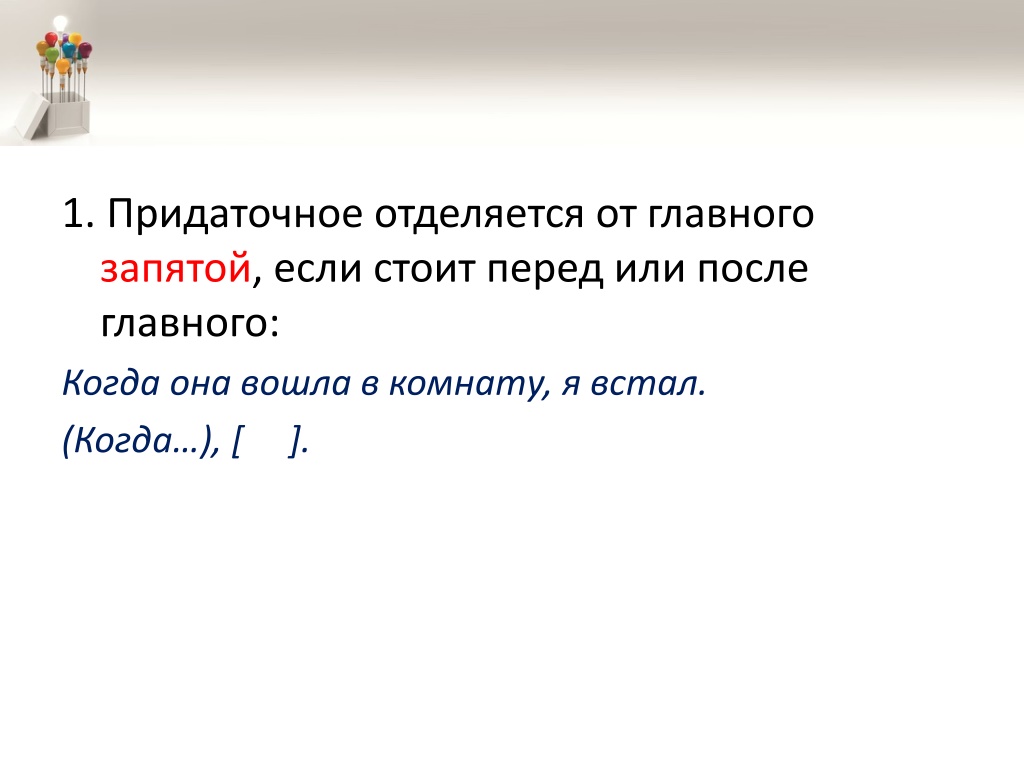 1. Придаточное отделяется от главного запятой, если стоит перед или после главного:

Когда она вошла в комнату, я встал.

(Когда…), [ ].